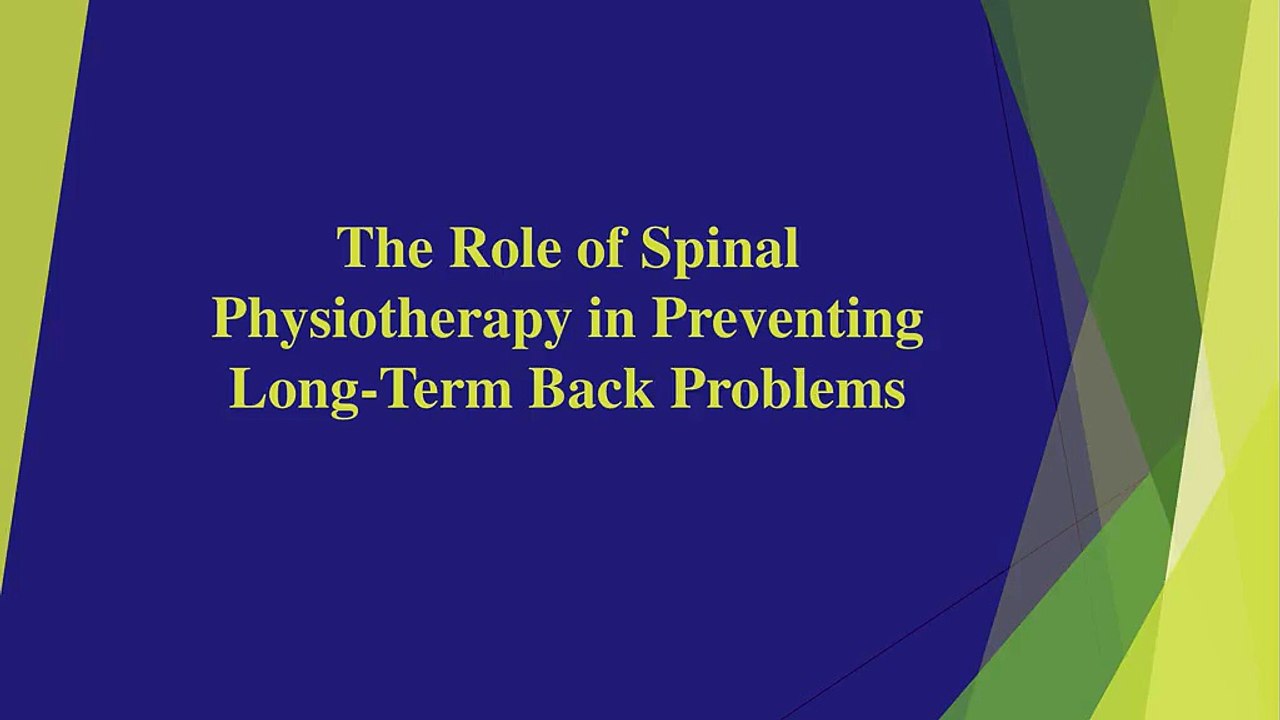 The Role of Spinal Physiotherapy in Preventing Long-Term Back Problems